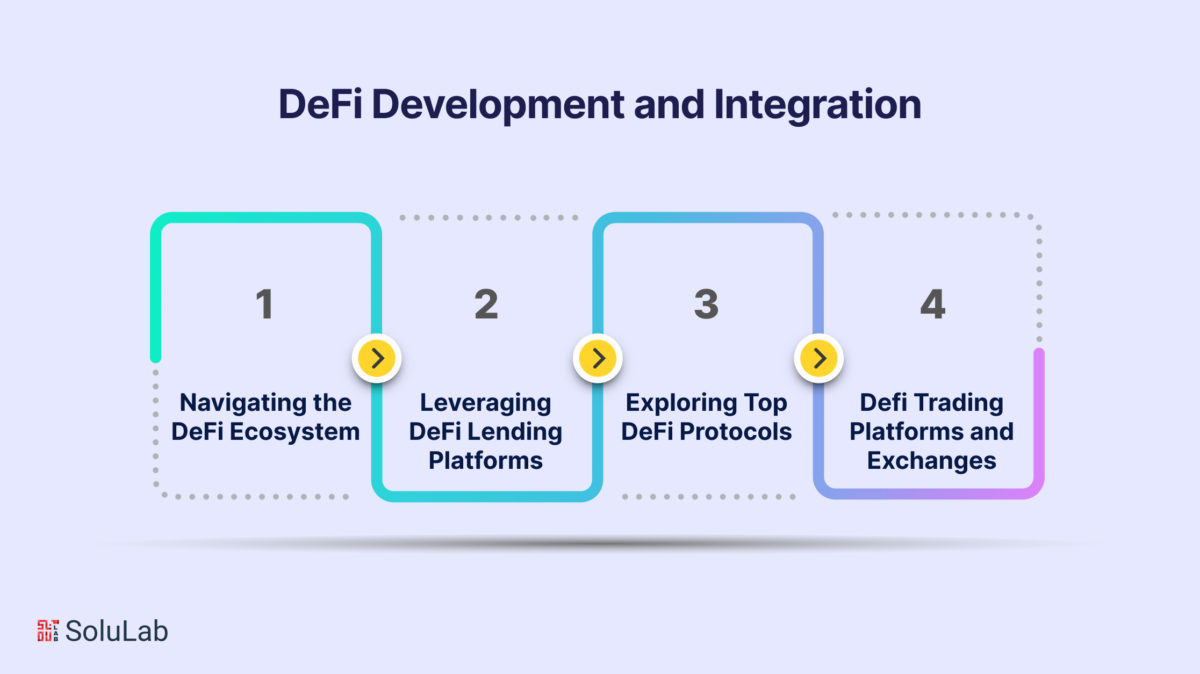 DeFi Development and Integration

1

Navigating the DeFi Ecosystem

2

Leveraging DeFi Lending Platforms

3

Exploring Top DeFi Protocols

4

Defi Trading Platforms and Exchanges

SoluLab